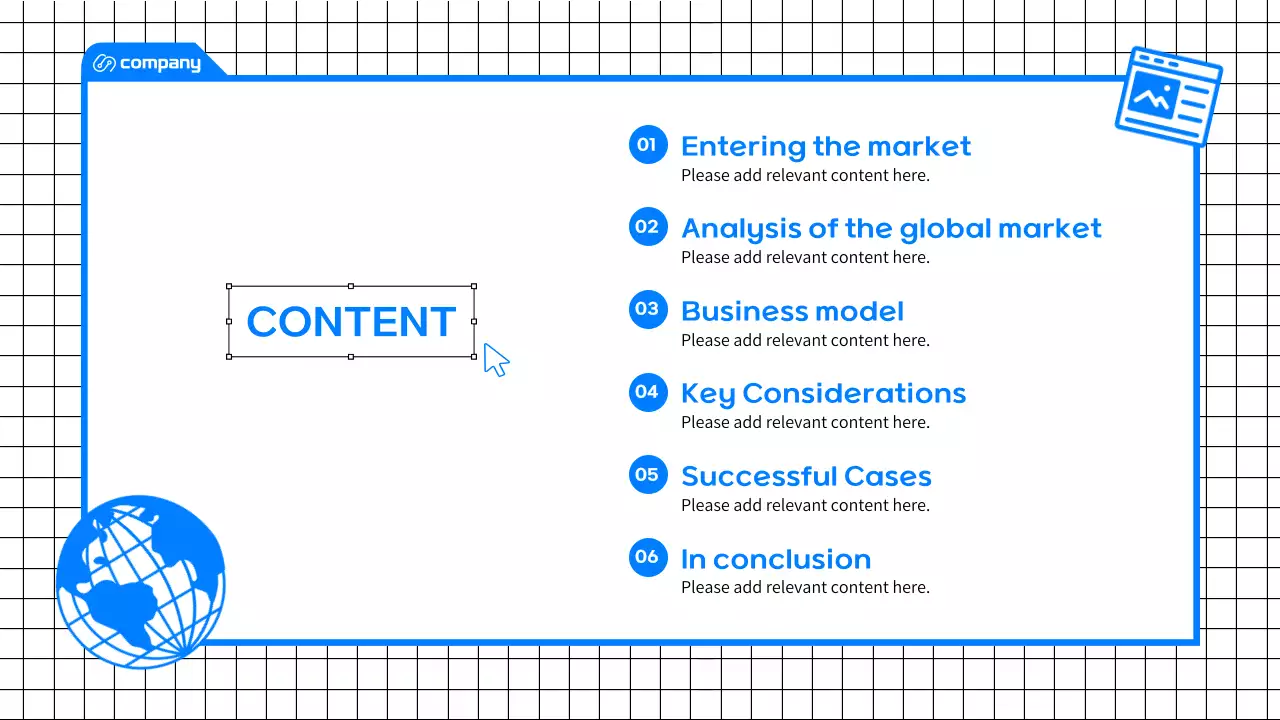 company

CONTENT

01 Entering the market
Please add relevant content here.

02 Analysis of the global market
Please add relevant content here.

03 Business model
Please add relevant content here.

04 Key Considerations
Please add relevant content here.

05 Successful Cases
Please add relevant content here.

06 In conclusion
Please add relevant content here.